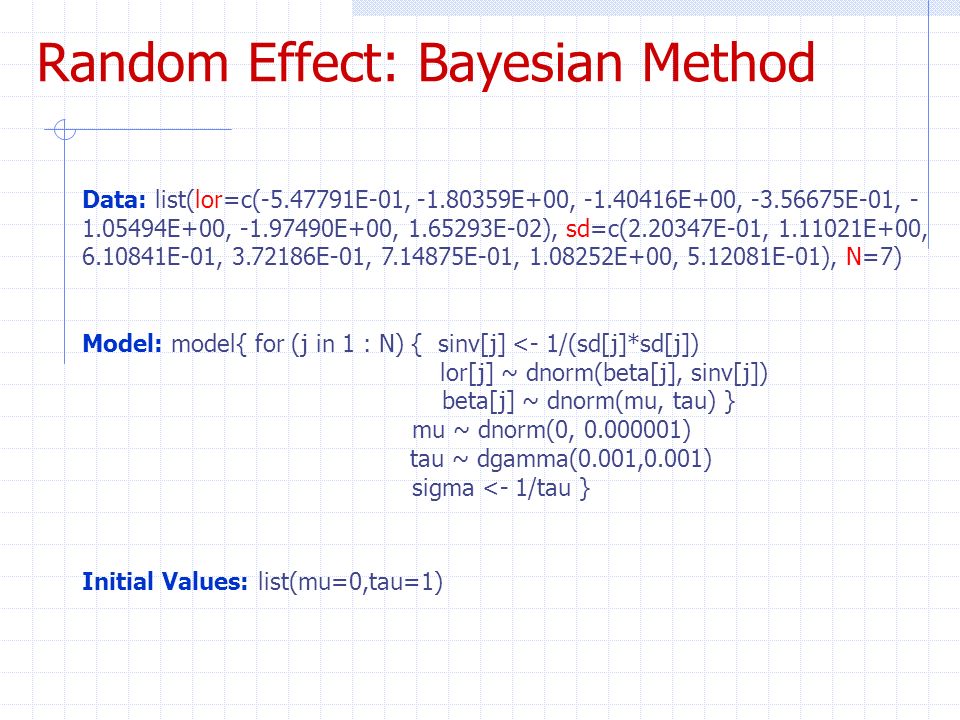 Random Effect: Bayesian Method

Data: list(lor=c(-5.47791E-01, -1.80359E+00, -1.40416E+00, -3.56675E-01, -1.05494E+00, -1.97490E+00, 1.65293E-02), sd=c(2.20347E-01, 1.11021E+00, 6.10841E-01, 3.72186E-01, 7.14875E-01, 1.08252E+00, 5.12081E-01), N=7)

Model: model{ for (j in 1 : N) { sinv[j] <- 1/(sd[j]*sd[j])
lor[j] ~ dnorm(beta[j], sinv[j])
beta[j] ~ dnorm(mu, tau) }
mu ~ dnorm(0, 0.000001)
tau ~ dgamma(0.001,0.001)
sigma <- 1/tau }

Initial Values: list(mu=0,tau=1)